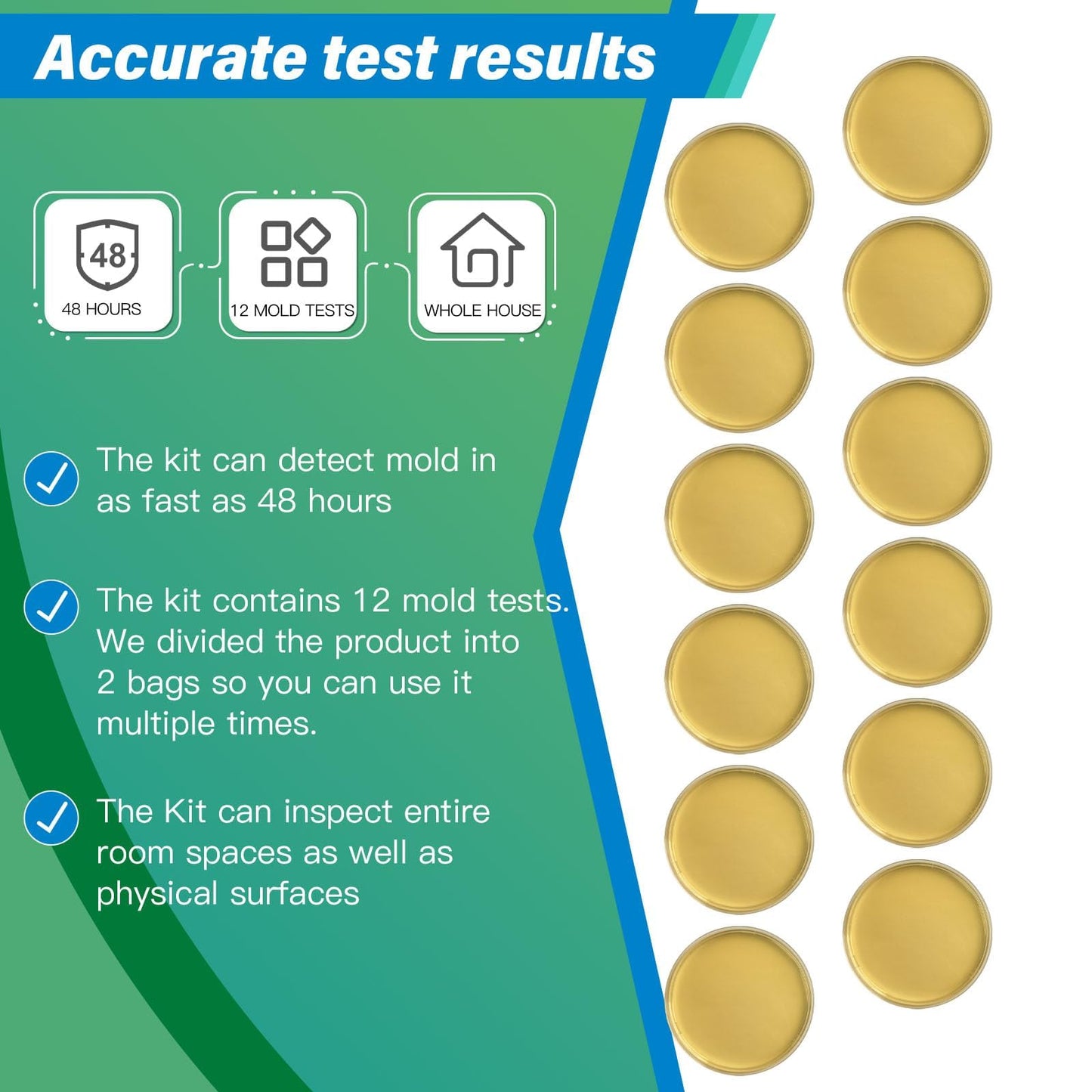 Accurate test results

48
48 HOURS

12 MOLD TESTS

WHOLE HOUSE

The kit can detect mold in as fast as 48 hours

The kit contains 12 mold tests. We divided the product into 2 bags so you can use it multiple times.

The Kit can inspect entire room spaces as well as physical surfaces